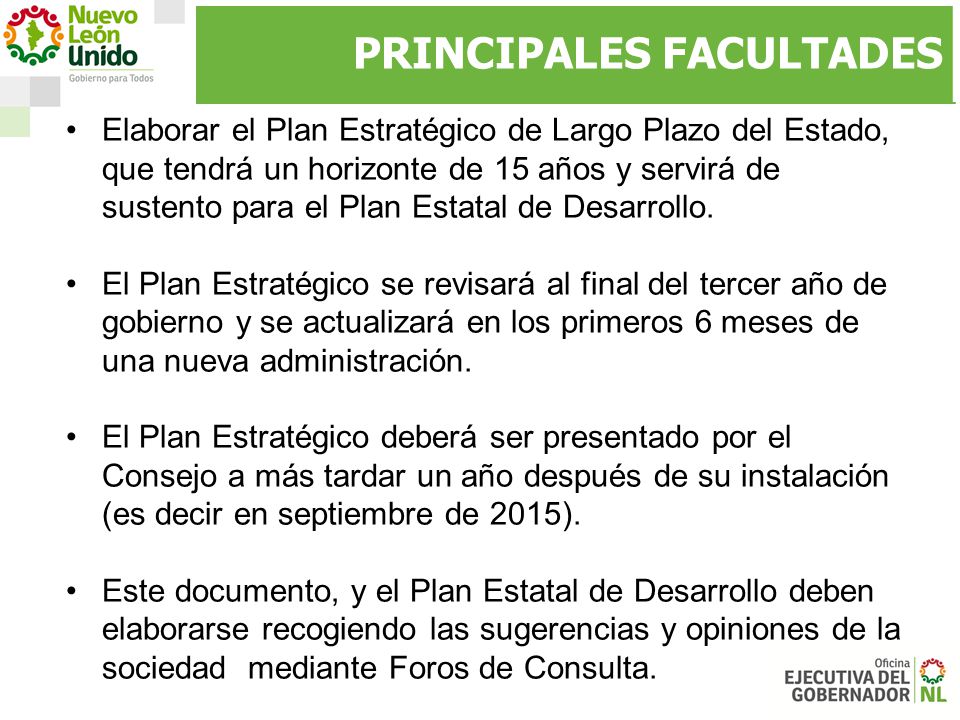 Nuevo León Unido
Gobierno para Todos

PRINCIPALES FACULTADES

• Elaborar el Plan Estratégico de Largo Plazo del Estado, que tendrá un horizonte de 15 años y servirá de sustento para el Plan Estatal de Desarrollo.

• El Plan Estratégico se revisará al final del tercer año de gobierno y se actualizará en los primeros 6 meses de una nueva administración.

• El Plan Estratégico deberá ser presentado por el Consejo a más tardar un año después de su instalación (es decir en septiembre de 2015).

• Este documento, y el Plan Estatal de Desarrollo deben elaborarse recogiendo las sugerencias y opiniones de la sociedad mediante Foros de Consulta.

Oficina EJECUTIVA DEL GOBERNADOR NL